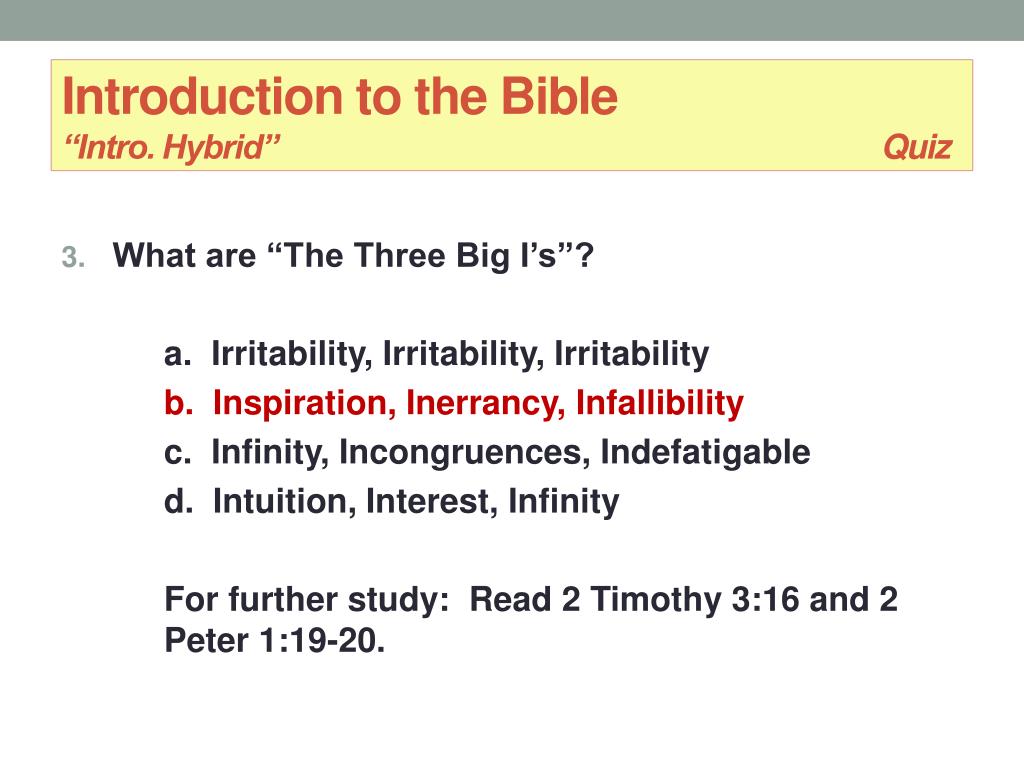 Introduction to the Bible
“Intro. Hybrid” Quiz

3. What are “The Three Big I’s”?

a. Irritability, Irritability, Irritability
b. Inspiration, Inerrancy, Infallibility
c. Infinity, Incongruences, Indefatigable
d. Intuition, Interest, Infinity

For further study: Read 2 Timothy 3:16 and 2 Peter 1:19-20.